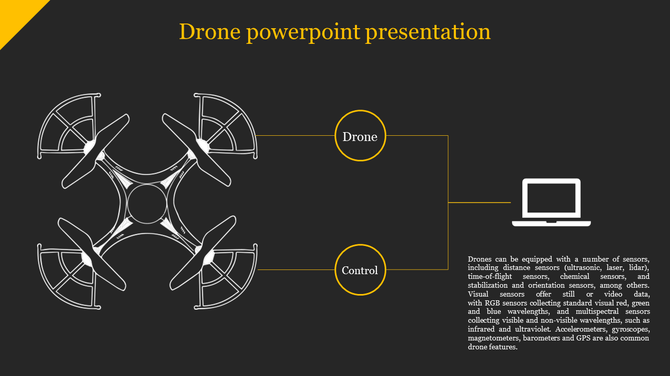 Drone powerpoint presentation

Drone

Control

Drones can be equipped with a number of sensors, including distance sensors (ultrasonic, laser, lidar), time-of-flight sensors, chemical sensors, and stabilization and orientation sensors, among others. Visual sensors offer still or video data, with RGB sensors collecting standard visual red, green and blue wavelengths, and multispectral sensors collecting visible and non-visible wavelengths, such as infrared and ultraviolet. Accelerometers, gyroscopes, magnetometers, barometers and GPS are also common drone features.